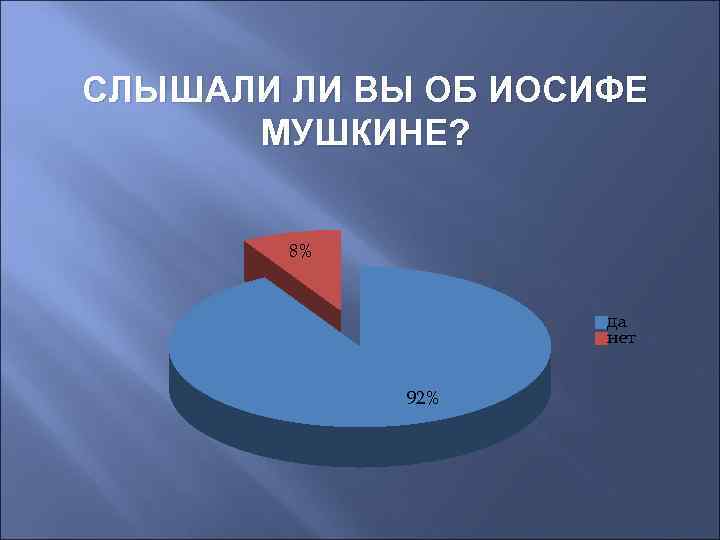 СЛЫШАЛИ ЛИ ВЫ ОБ ИОСИФЕ МУШКИНЕ?

8%

92%

да
нет